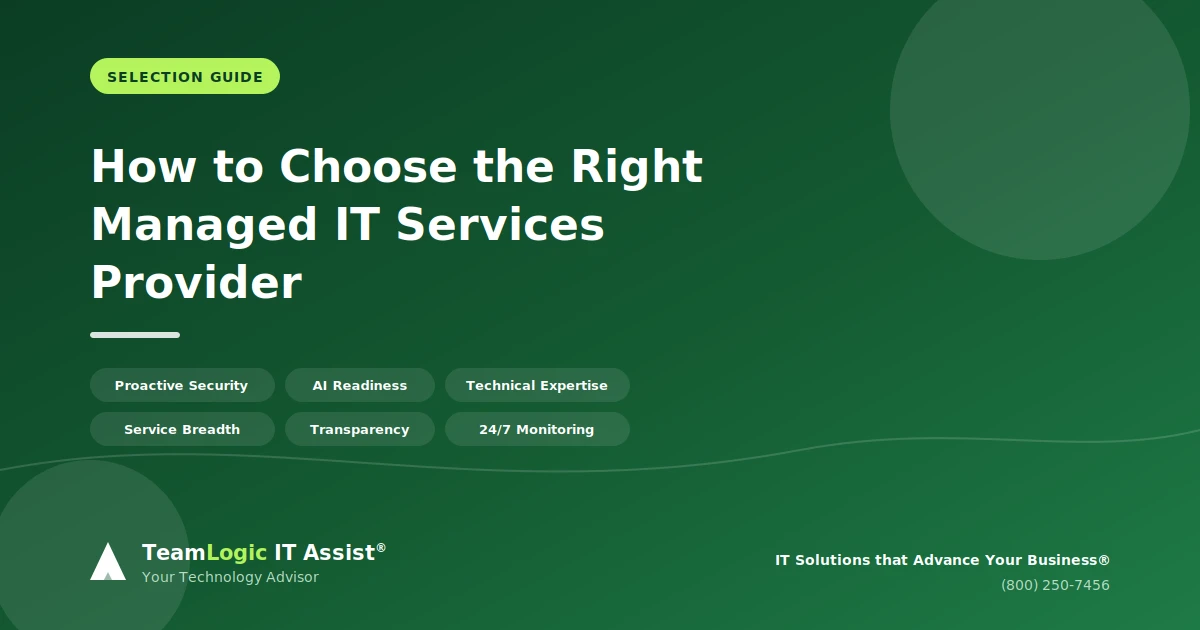 SELECTION GUIDE

How to Choose the Right Managed IT Services Provider

Proactive Security
AI Readiness
Technical Expertise
Service Breadth
Transparency
24/7 Monitoring

TeamLogic IT Assist®
Your Technology Advisor

IT Solutions that Advance Your Business®
(800) 250-7456